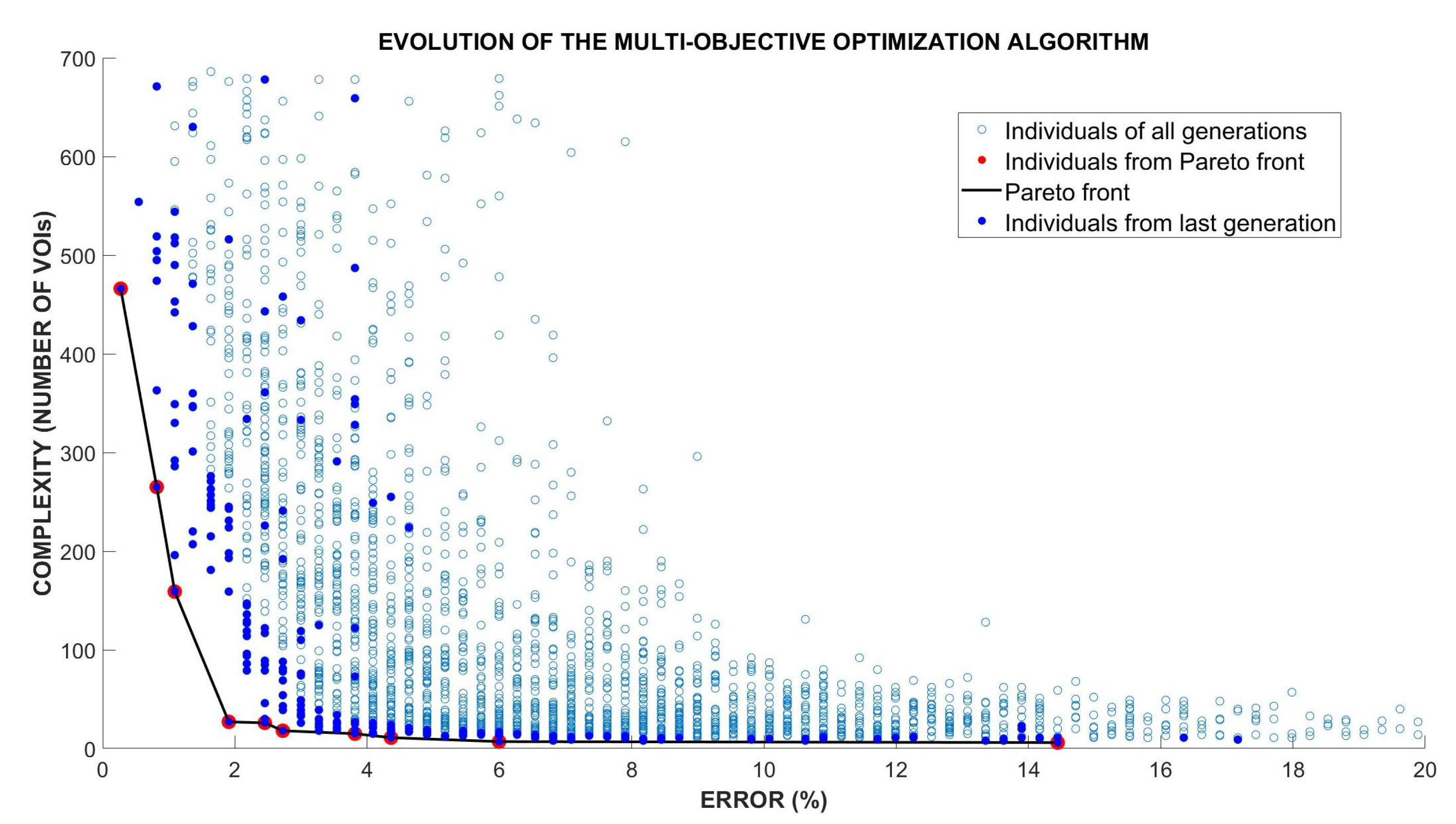 EVOLUTION OF THE MULTI-OBJECTIVE OPTIMIZATION ALGORITHM

Individuals of all generations
Individuals from Pareto front
Pareto front
Individuals from last generation

COMPLEXITY (NUMBER OF VOIs)

700
600
500
400
300
200
100
0

0 2 4 6 8 10 12 14 16 18 20

ERROR (%)